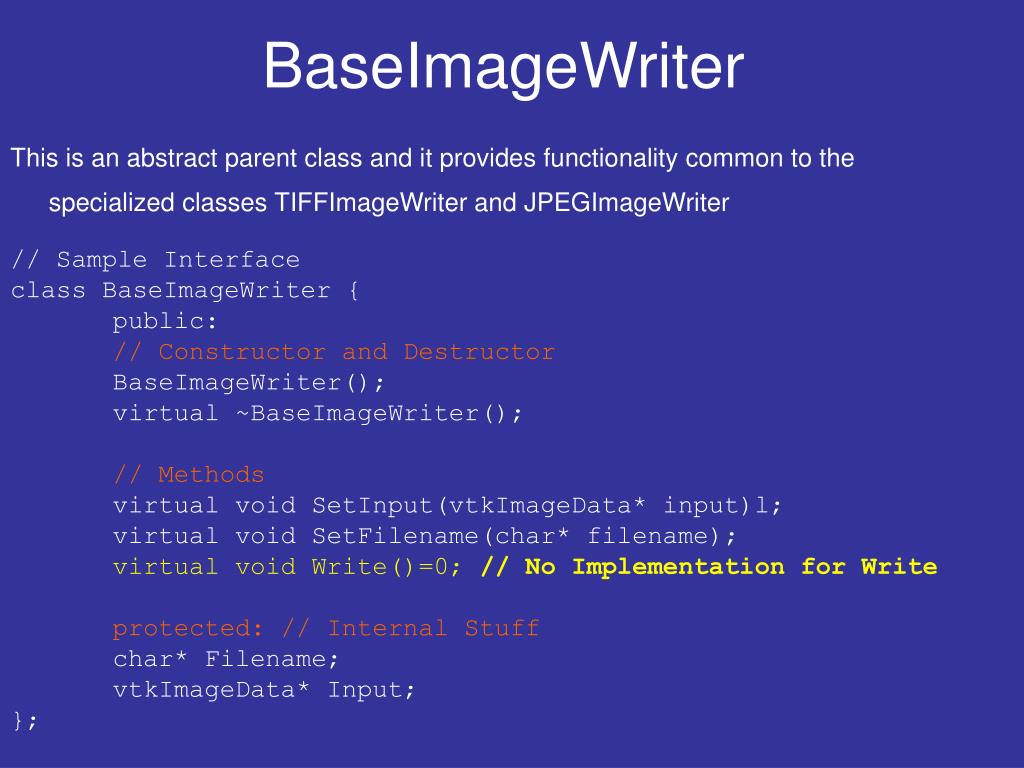 BaseImageWriter

This is an abstract parent class and it provides functionality common to the specialized classes TIFFImageWriter and JPEGImageWriter

// Sample Interface
class BaseImageWriter {
public:
// Constructor and Destructor
BaseImageWriter();
virtual ~BaseImageWriter();

// Methods
virtual void SetInput(vtkImageData* input)l;
virtual void SetFilename(char* filename);
virtual void Write()=0; // No Implementation for Write

protected: // Internal Stuff
char* Filename;
vtkImageData* Input;
};